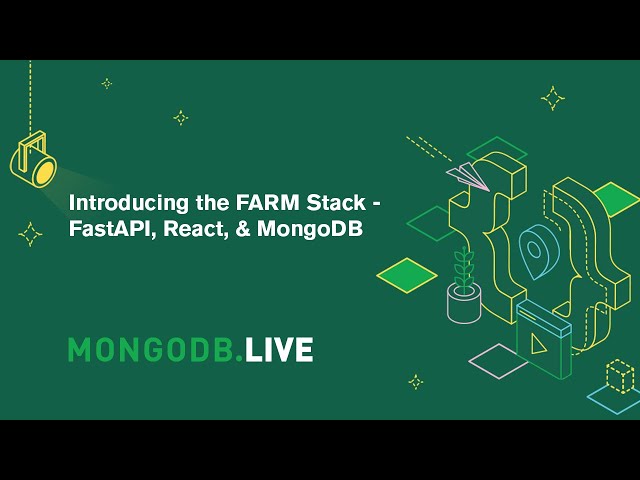 Introducing the FARM Stack - FastAPI, React, & MongoDB

MONGODB.LIVE